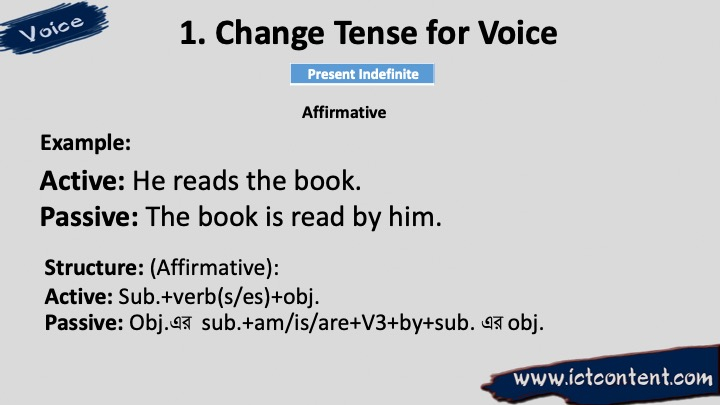 Voice

1. Change Tense for Voice

Present Indefinite

Affirmative

Example:

Active: He reads the book.

Passive: The book is read by him.

Structure: (Affirmative):
Active: Sub.+verb(s/es)+obj.
Passive: Obj.এর sub.+am/is/are+V3+by+sub. এর obj.

www.ictcontent.com